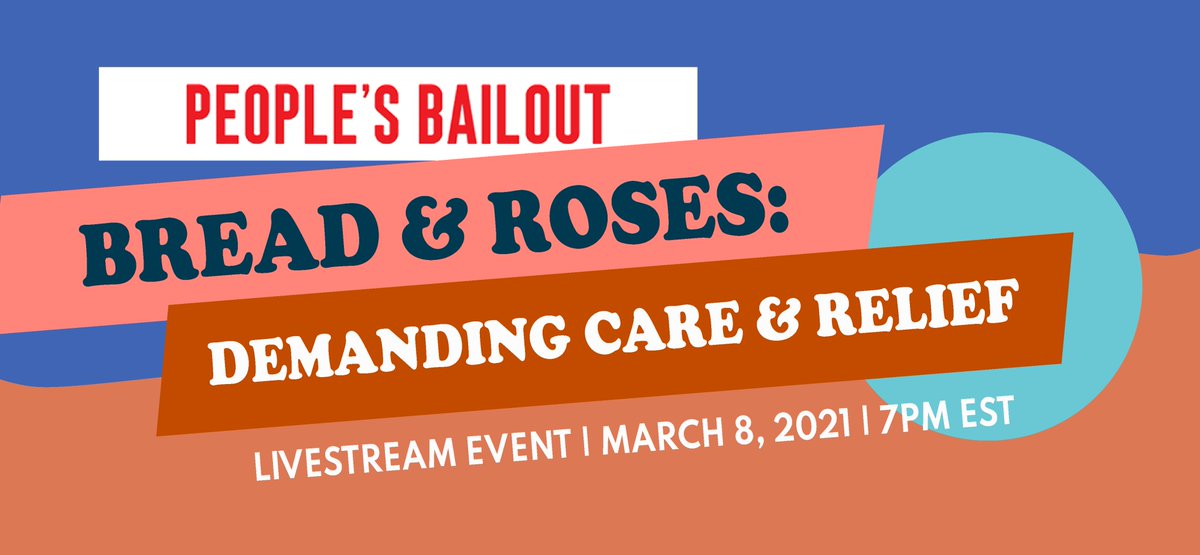 PEOPLE'S BAILOUT

BREAD & ROSES:

DEMANDING CARE & RELIEF

LIVESTREAM EVENT | MARCH 8, 2021 | 7PM EST